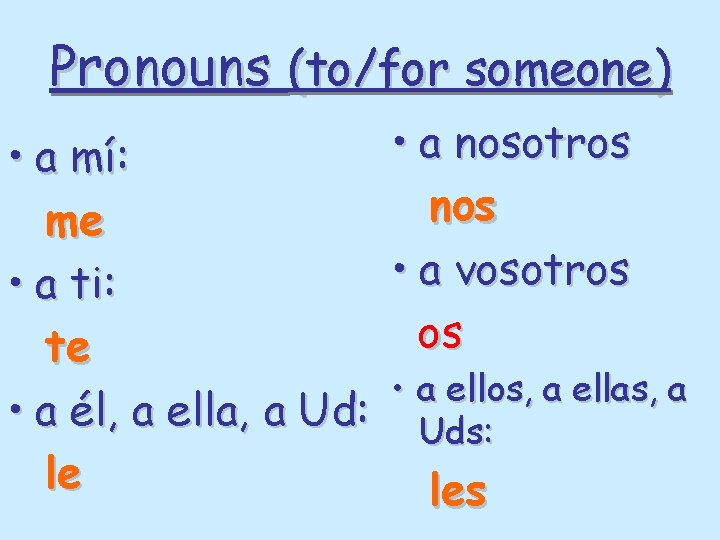 Pronouns (to/for someone)

• a mí:

me

• a ti:

te

• a él, a ella, a Ud:

le

• a nosotros

nos

• a vosotros

os

• a ellos, a ellas, a Uds:

les